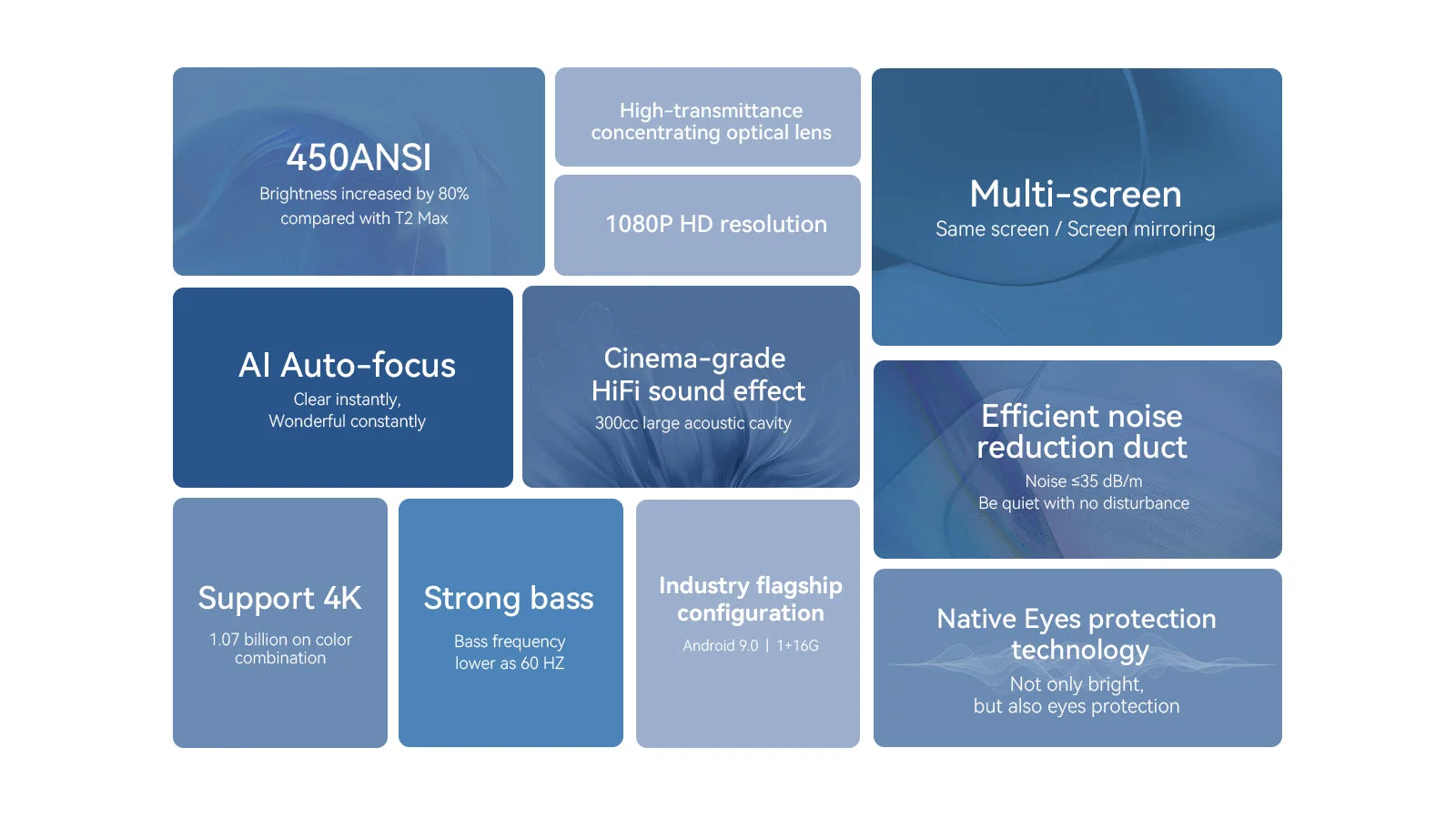 450ANSI
Brightness increased by 80% compared with T2 Max

High-transmittance concentrating optical lens

1080P HD resolution

Multi-screen
Same screen / Screen mirroring

AI Auto-focus
Clear instantly, Wonderful constantly

Cinema-grade HiFi sound effect
300cc large acoustic cavity

Efficient noise reduction duct
Noise ≤35 dB/m
Be quiet with no disturbance

Support 4K
1.07 billion on color combination

Strong bass
Bass frequency lower as 60 HZ

Industry flagship configuration
Android 9.0 | 1+16G

Native Eyes protection technology
Not only bright, but also eyes protection